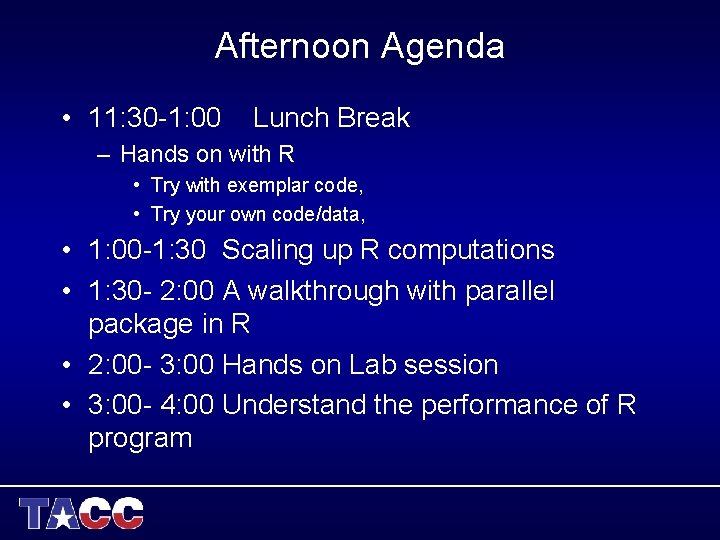 Afternoon Agenda

• 11:30-1:00 Lunch Break
– Hands on with R
• Try with exemplar code,
• Try your own code/data,
• 1:00-1:30 Scaling up R computations
• 1:30- 2:00 A walkthrough with parallel package in R
• 2:00- 3:00 Hands on Lab session
• 3:00- 4:00 Understand the performance of R program

TACC